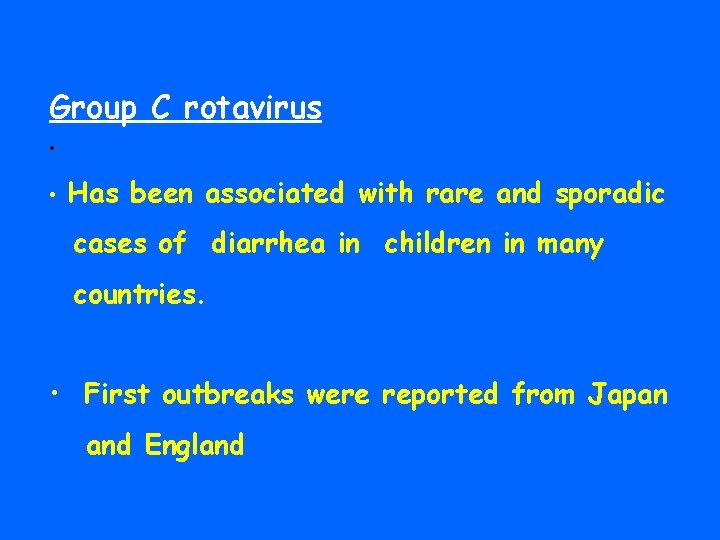 Group C rotavirus

•

• Has been associated with rare and sporadic cases of diarrhea in children in many countries.

• First outbreaks were reported from Japan and England